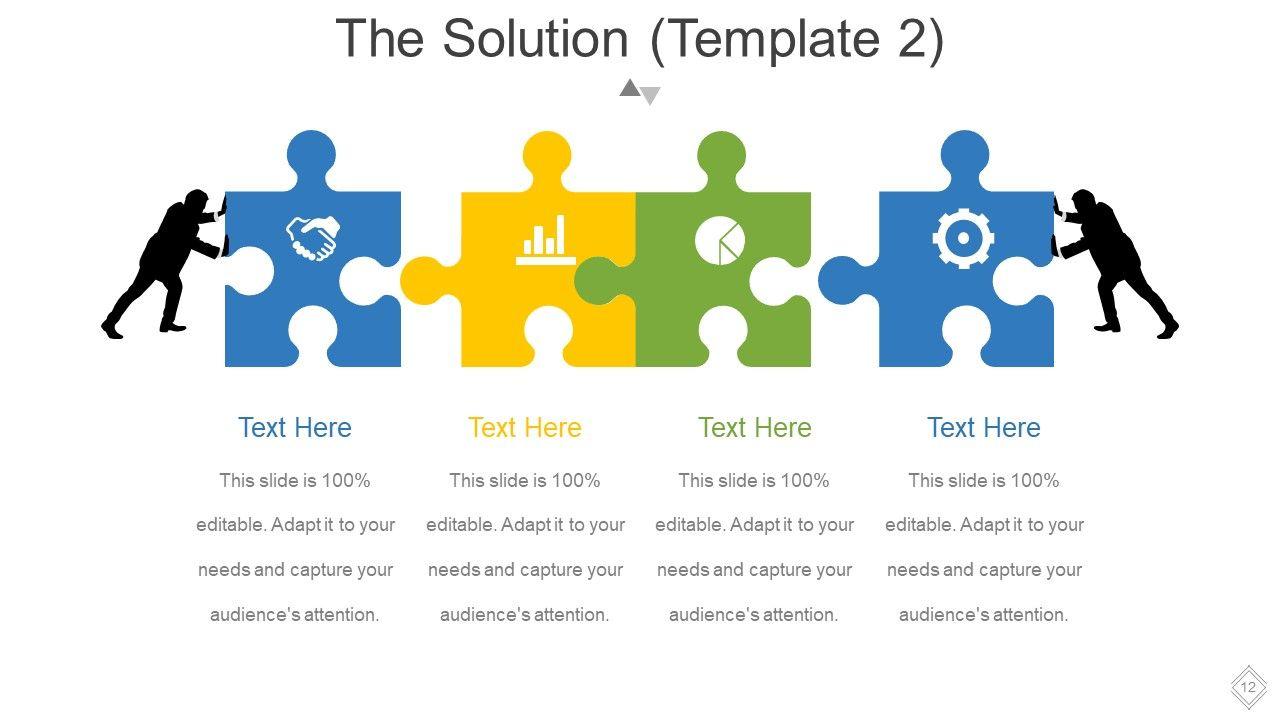 The Solution (Template 2)

Text Here

This slide is 100% editable. Adapt it to your needs and capture your audience's attention.

Text Here

This slide is 100% editable. Adapt it to your needs and capture your audience's attention.

Text Here

This slide is 100% editable. Adapt it to your needs and capture your audience's attention.

Text Here

This slide is 100% editable. Adapt it to your needs and capture your audience's attention.

12